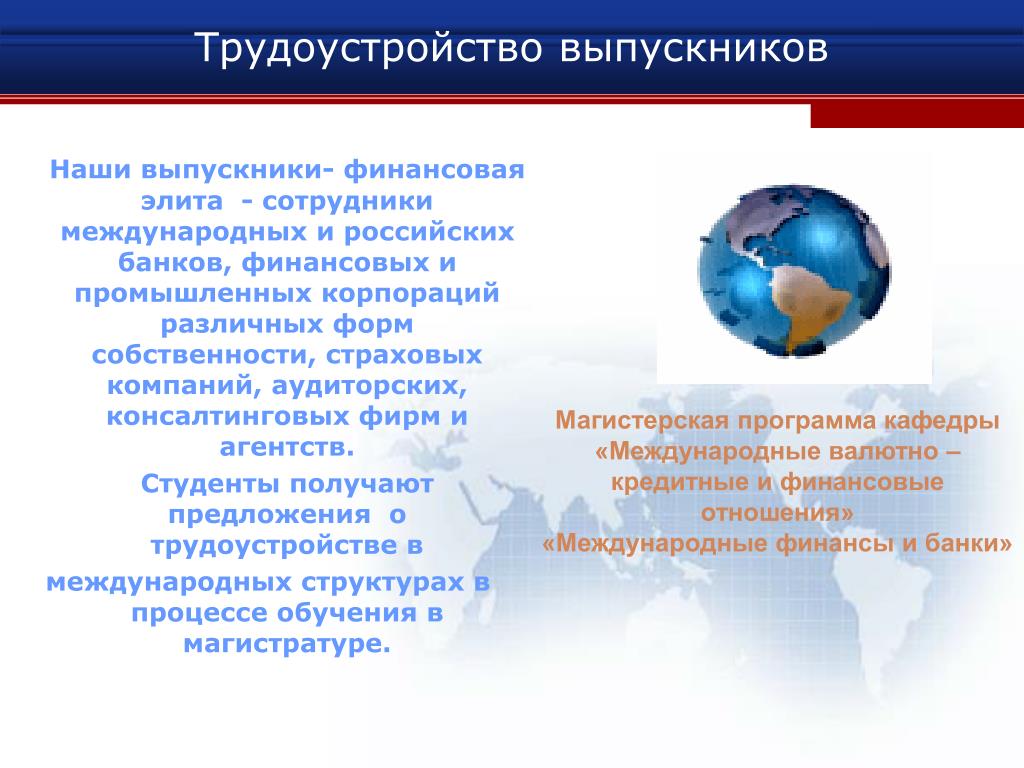 Трудоустройство выпускников

Наши выпускники- финансовая элита - сотрудники международных и российских банков, финансовых и промышленных корпораций различных форм собственности, страховых компаний, аудиторских, консалтинговых фирм и агентств.

Студенты получают предложения о трудоустройстве в международных структурах в процессе обучения в магистратуре.

Магистерская программа кафедры «Международные валютно – кредитные и финансовые отношения» «Международные финансы и банки»